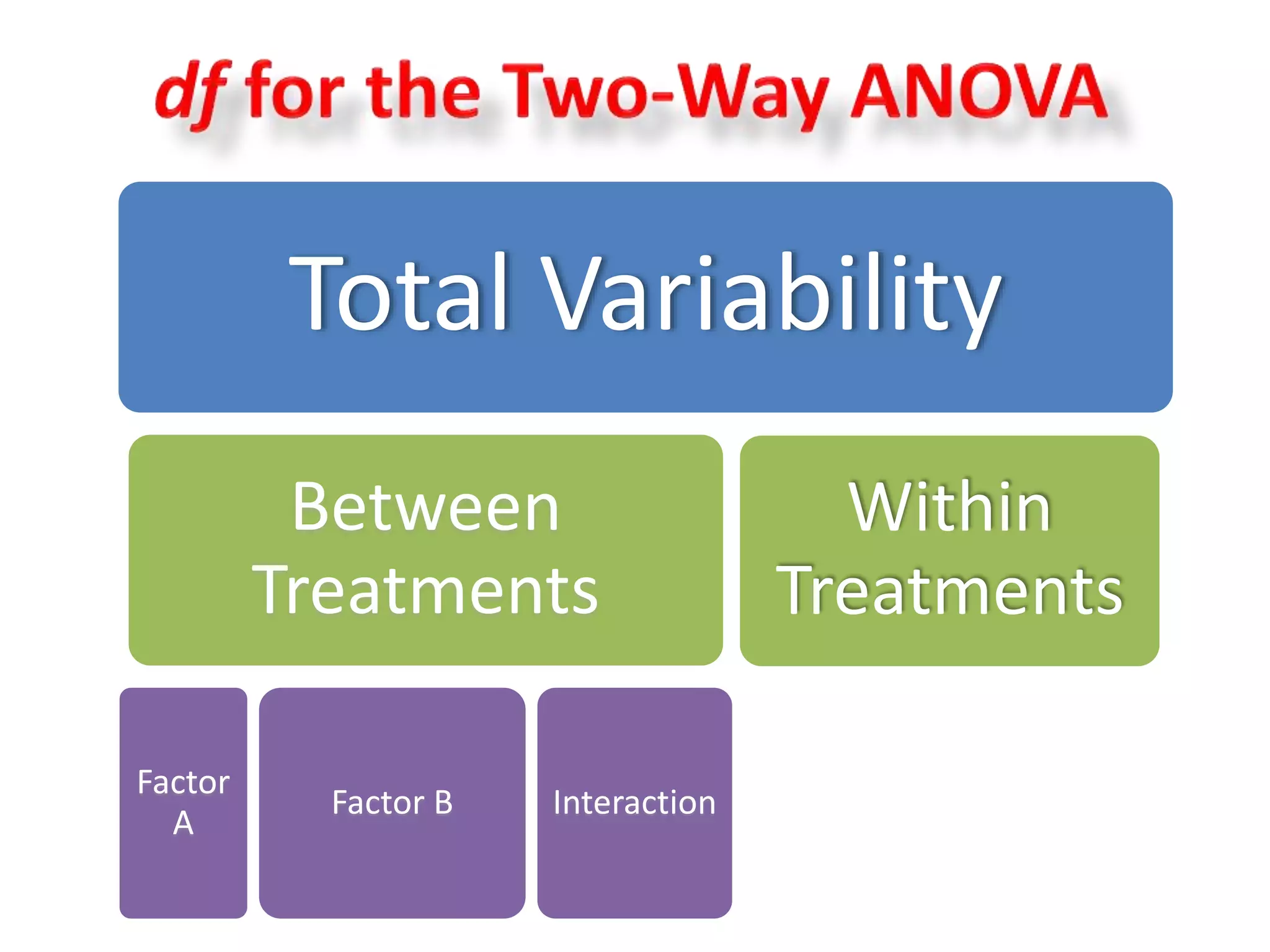 df for the Two-Way ANOVA

Total Variability

Between Treatments

Within Treatments

Factor A

Factor B

Interaction